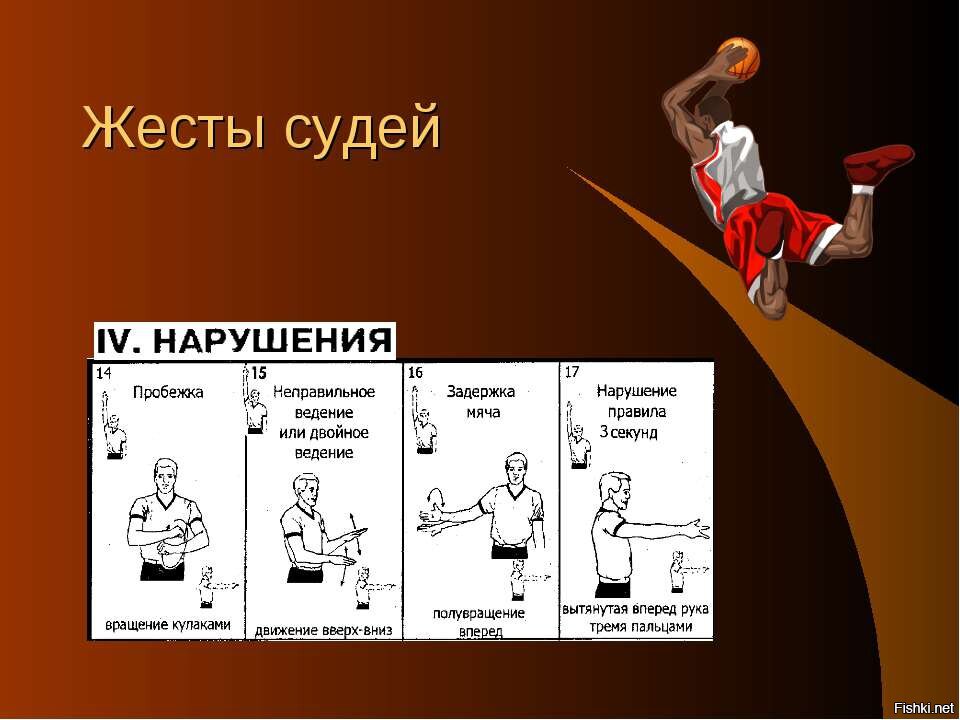 Жесты судей

IV. НАРУШЕНИЯ

14 Пробежка

вращение кулаками

15 Неправильное ведение или двойное ведение

движение вверх-вниз

16 Задержка мяча

полувращение вперед

17 Нарушение правила 3 секунд

вытянутая вперед рука тремя пальцами

Fishki.net